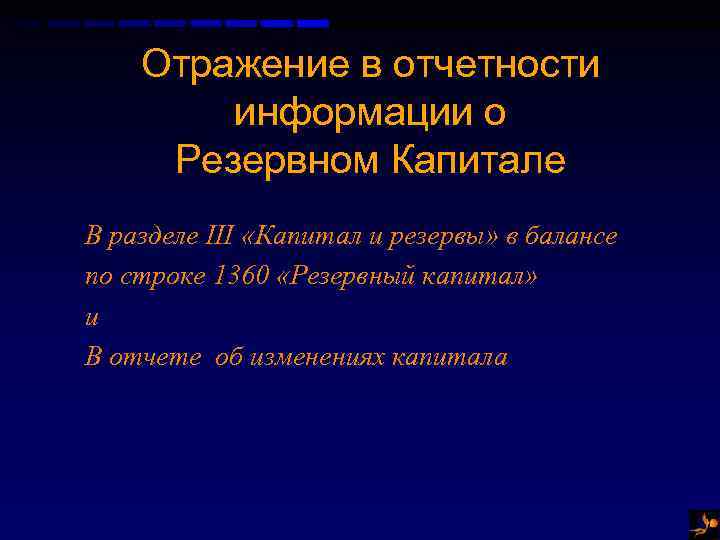 Отражение в отчетности информации о Резервном Капитале

В разделе III «Капитал и резервы» в балансе по строке 1360 «Резервный капитал»
и
В отчете об изменениях капитала